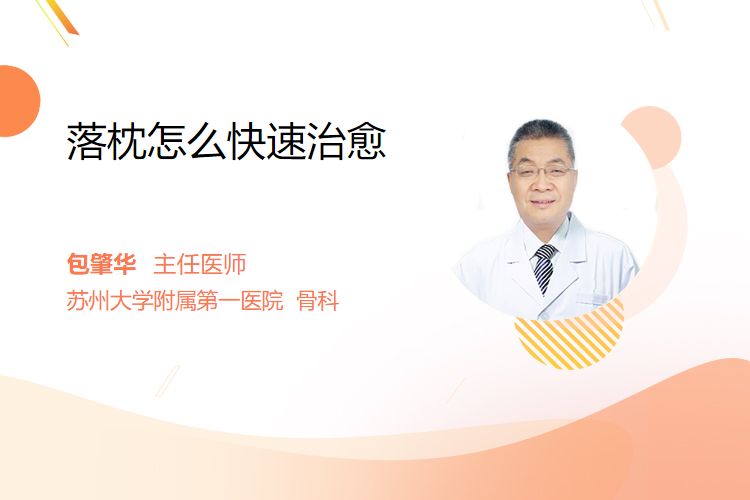 落枕怎么快速治愈

包肇华 主任医师
苏州大学附属第一医院 骨科